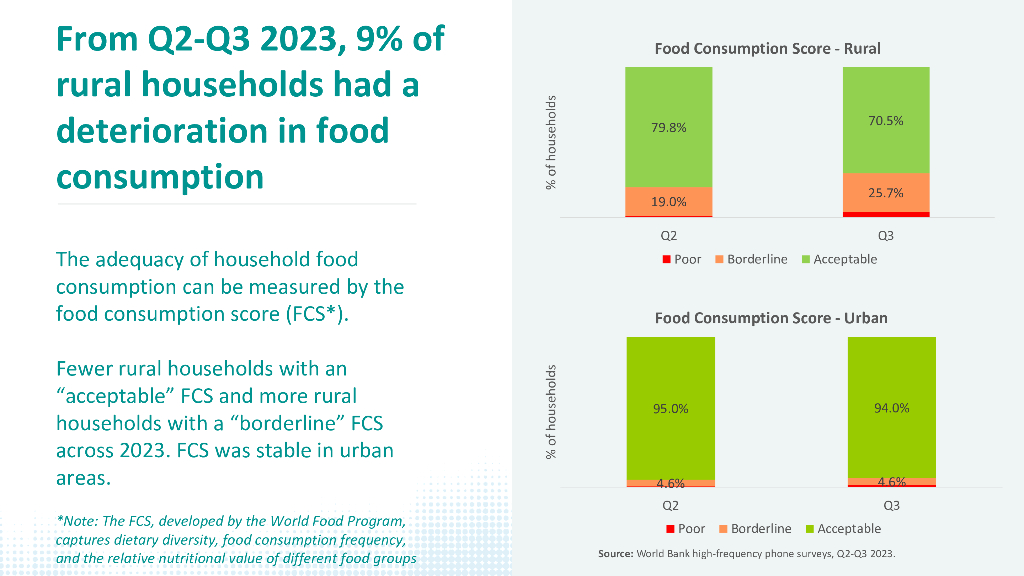 From Q2-Q3 2023, 9% of rural households had a deterioration in food consumption

The adequacy of household food consumption can be measured by the food consumption score (FCS*).

Fewer rural households with an "acceptable" FCS and more rural households with a "borderline" FCS across 2023. FCS was stable in urban areas.

*Note: The FCS, developed by the World Food Program, captures dietary diversity, food consumption frequency, and the relative nutritional value of different food groups

Food Consumption Score - Rural

% of households

79.8%

19.0%

70.5%

25.7%

Q2

Q3

Poor Borderline Acceptable

Food Consumption Score - Urban

% of households

95.0%

4.6%

94.0%

4.6%

Q2

Q3

Poor Borderline Acceptable

Source: World Bank high-frequency phone surveys, Q2-Q3 2023.